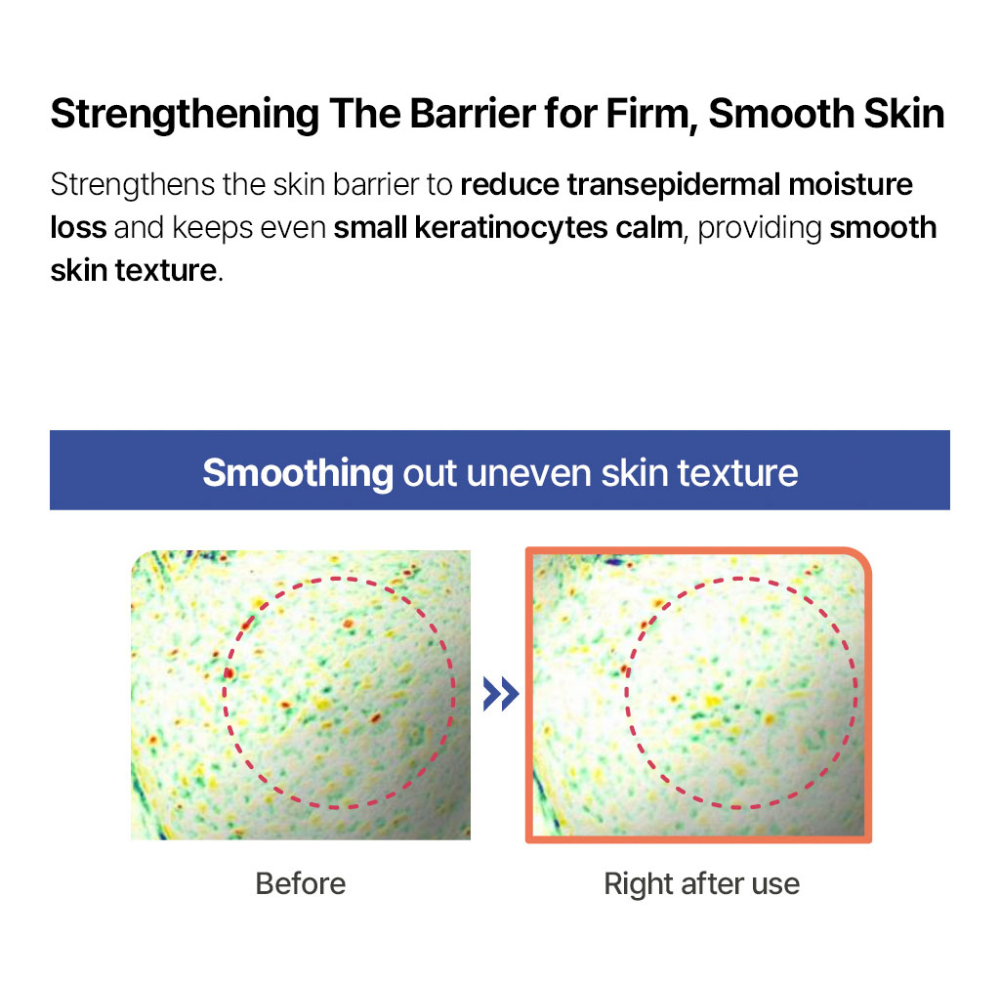 Strengthening The Barrier for Firm, Smooth Skin

Strengthens the skin barrier to reduce transepidermal moisture loss and keeps even small keratinocytes calm, providing smooth skin texture.

Smoothing out uneven skin texture

Before

Right after use